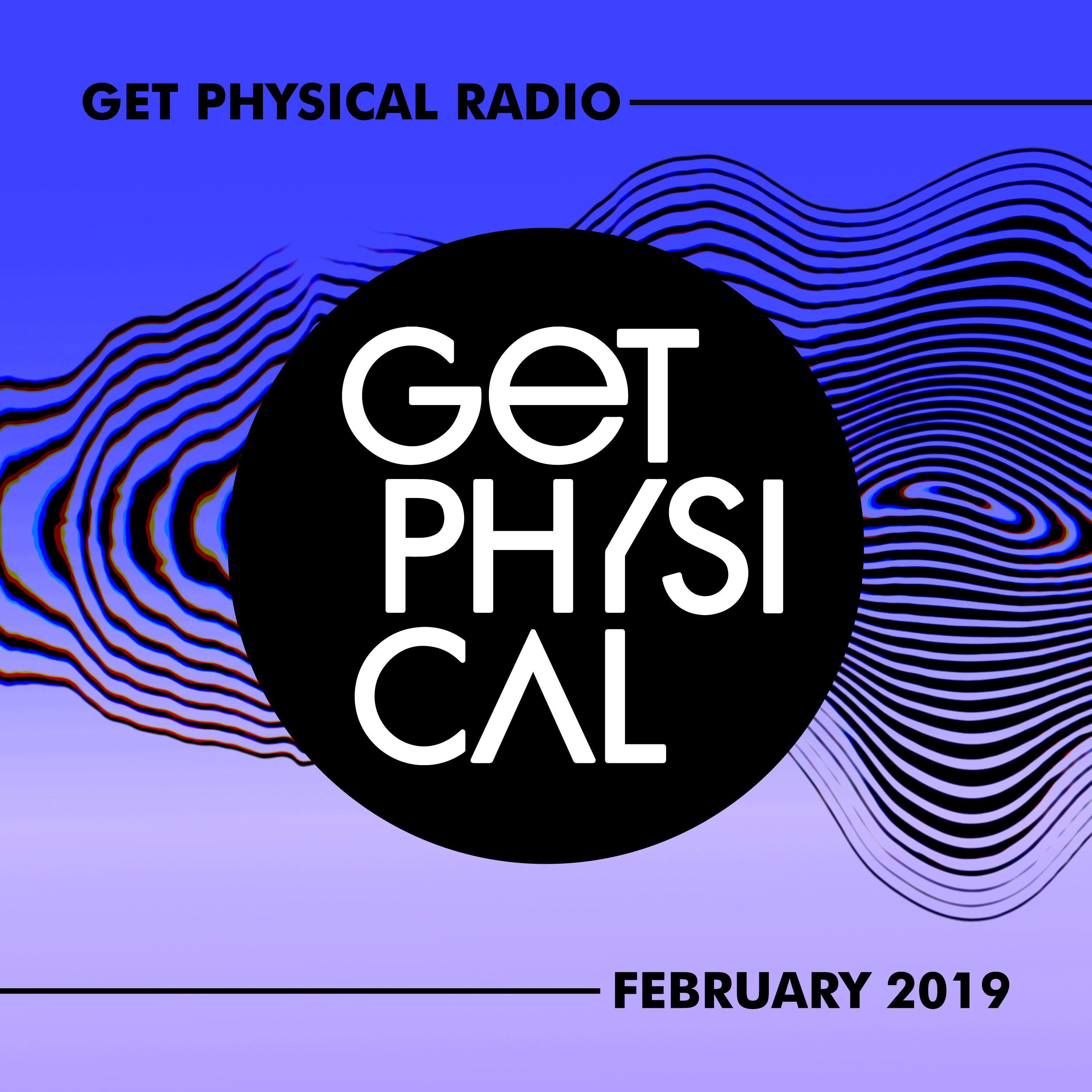 GET PHYSICAL RADIO

GET
PHYSI
CAL

FEBRUARY 2019